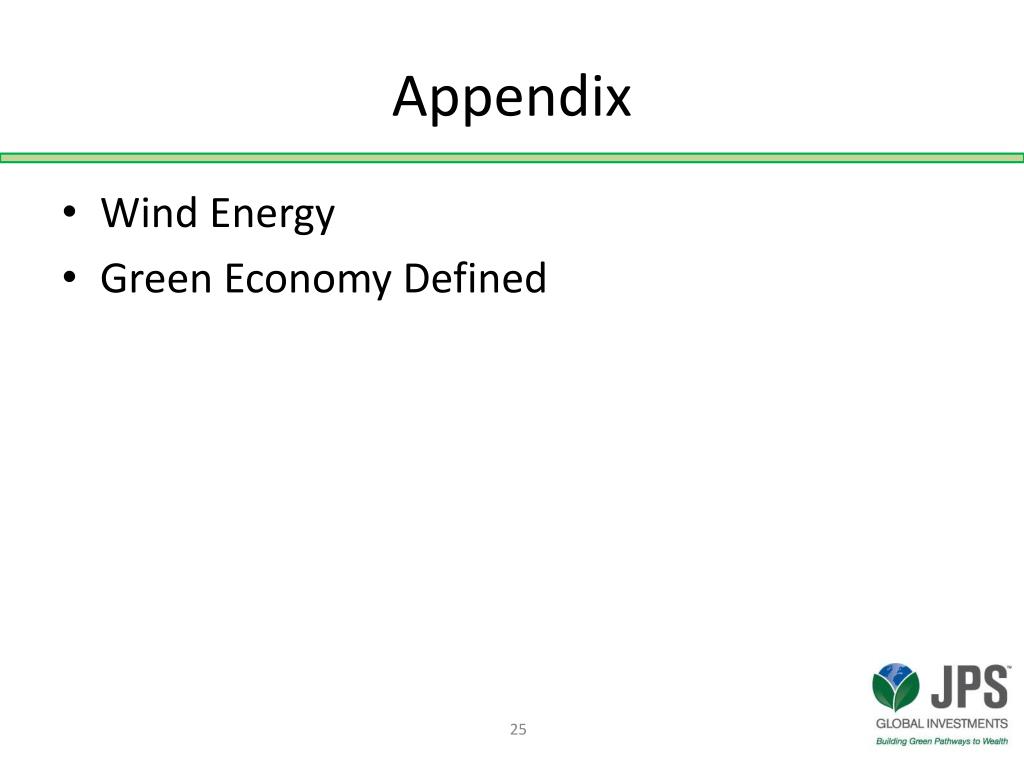 Appendix

• Wind Energy
• Green Economy Defined

25

JPS™
GLOBAL INVESTMENTS
Building Green Pathways to Wealth